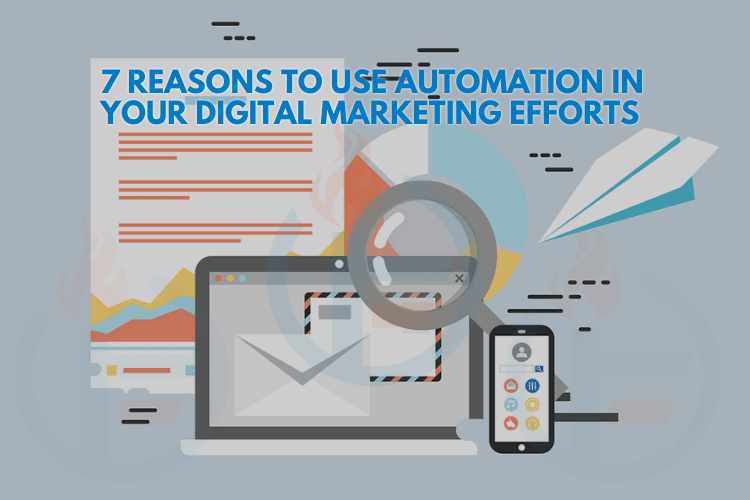 7 REASONS TO USE AUTOMATION IN YOUR DIGITAL MARKETING EFFORTS